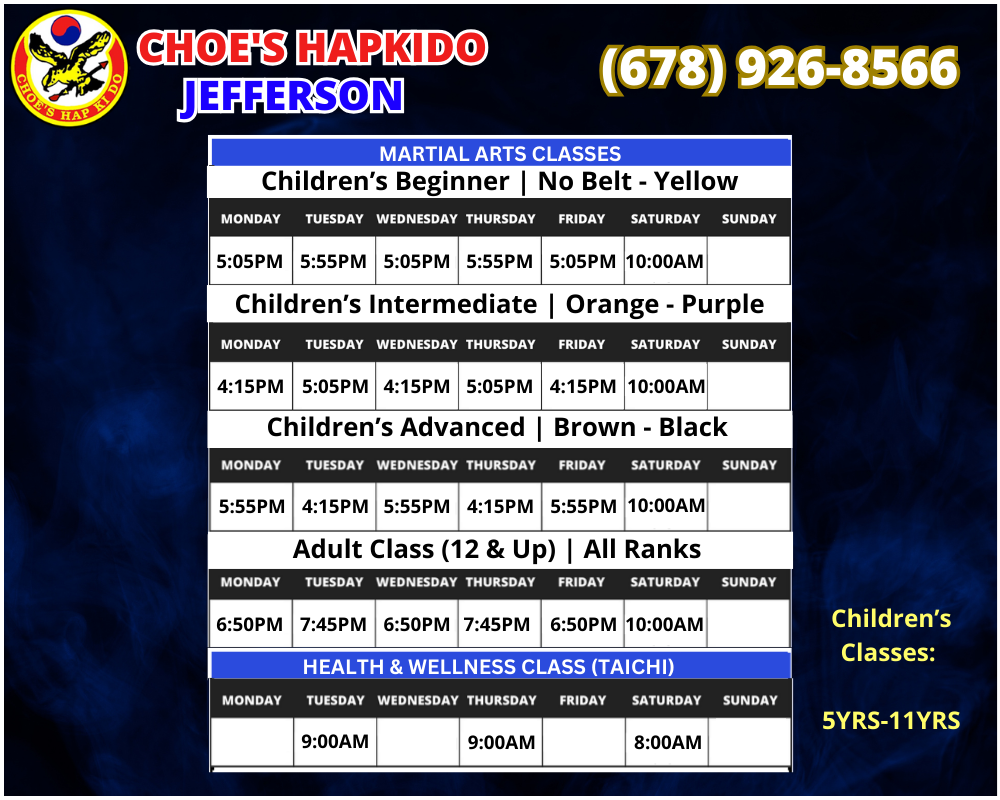 CHOE'S HAP KI DO

CHOE'S HAPKIDO
JEFFERSON

(678) 926-8566

MARTIAL ARTS CLASSES

Children's Beginner | No Belt - Yellow

| MONDAY | TUESDAY | WEDNESDAY | THURSDAY | FRIDAY | SATURDAY | SUNDAY |
|---|---|---|---|---|---|---|
| 5:05PM | 5:55PM | 5:05PM | 5:55PM | 5:05PM | 10:00AM | |

Children's Intermediate | Orange - Purple

| MONDAY | TUESDAY | WEDNESDAY | THURSDAY | FRIDAY | SATURDAY | SUNDAY |
|---|---|---|---|---|---|---|
| 4:15PM | 5:05PM | 4:15PM | 5:05PM | 4:15PM | 10:00AM | |

Children's Advanced | Brown - Black

| MONDAY | TUESDAY | WEDNESDAY | THURSDAY | FRIDAY | SATURDAY | SUNDAY |
|---|---|---|---|---|---|---|
| 5:55PM | 4:15PM | 5:55PM | 4:15PM | 5:55PM | 10:00AM | |

Adult Class (12 & Up) | All Ranks

| MONDAY | TUESDAY | WEDNESDAY | THURSDAY | FRIDAY | SATURDAY | SUNDAY |
|---|---|---|---|---|---|---|
| 6:50PM | 7:45PM | 6:50PM | 7:45PM | 6:50PM | 10:00AM | |

HEALTH & WELLNESS CLASS (TAICHI)

| MONDAY | TUESDAY | WEDNESDAY | THURSDAY | FRIDAY | SATURDAY | SUNDAY |
|---|---|---|---|---|---|---|
| | 9:00AM | | 9:00AM | | 8:00AM | |

Children's Classes:

5YRS-11YRS